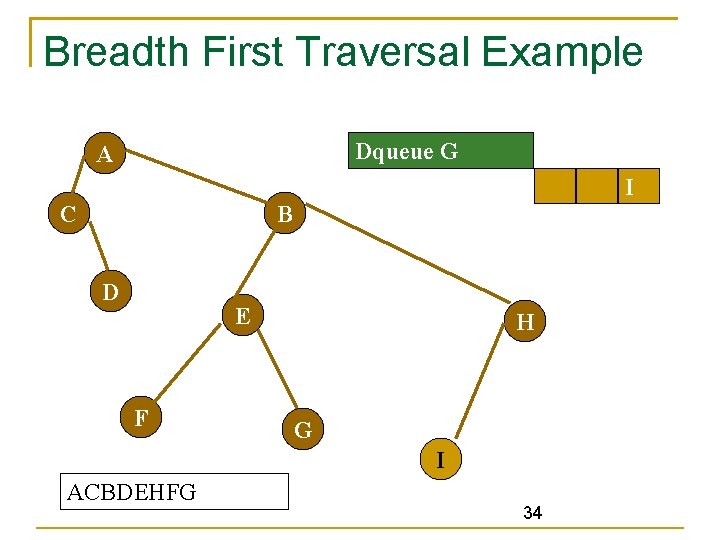 Breadth First Traversal Example

Dqueue G

I

A

C

B

D

E

H

F

G

I

ACBDEHFG

34